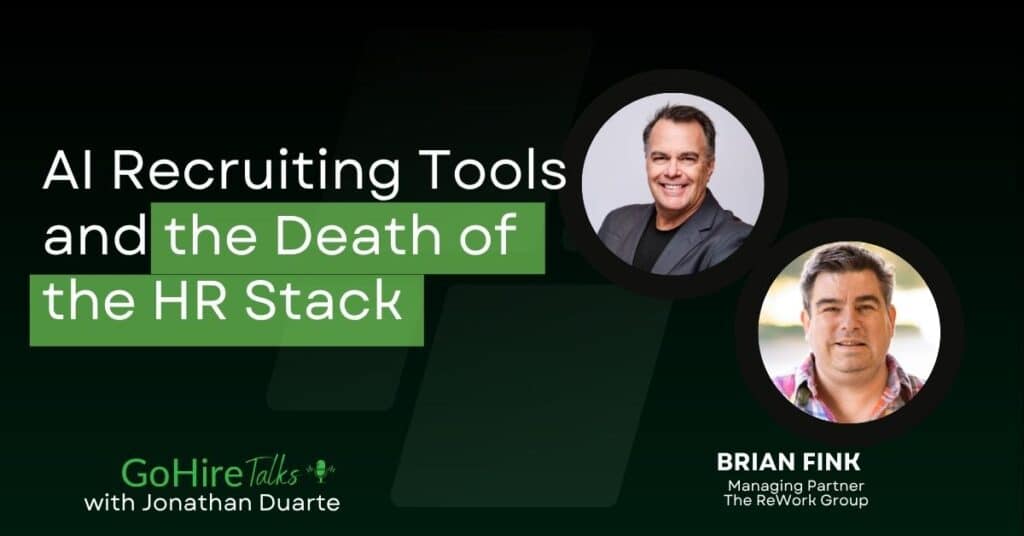 AI Recruiting Tools and the Death of the HR Stack

GoHire Talks
with Jonathan Duarte

BRIAN FINK
Managing Partner
The ReWork Group